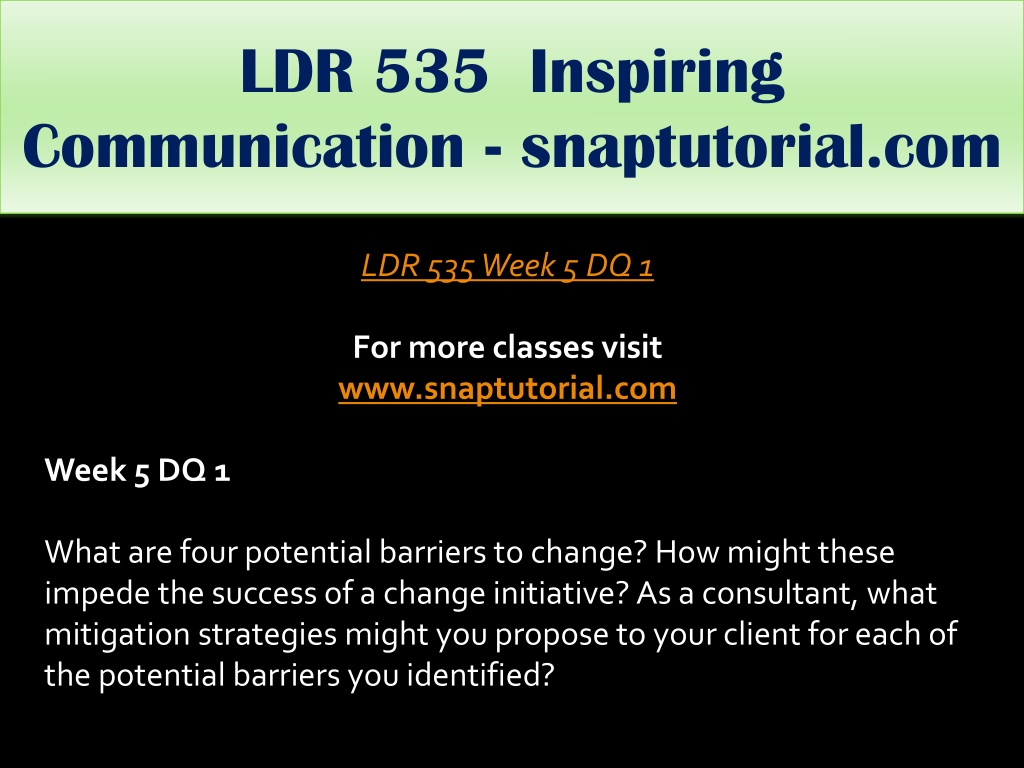 LDR 535 Inspiring Communication - snaptutorial.com

LDR 535 Week 5 DQ 1

For more classes visit
www.snaptutorial.com

Week 5 DQ 1

What are four potential barriers to change? How might these impede the success of a change initiative? As a consultant, what mitigation strategies might you propose to your client for each of the potential barriers you identified?